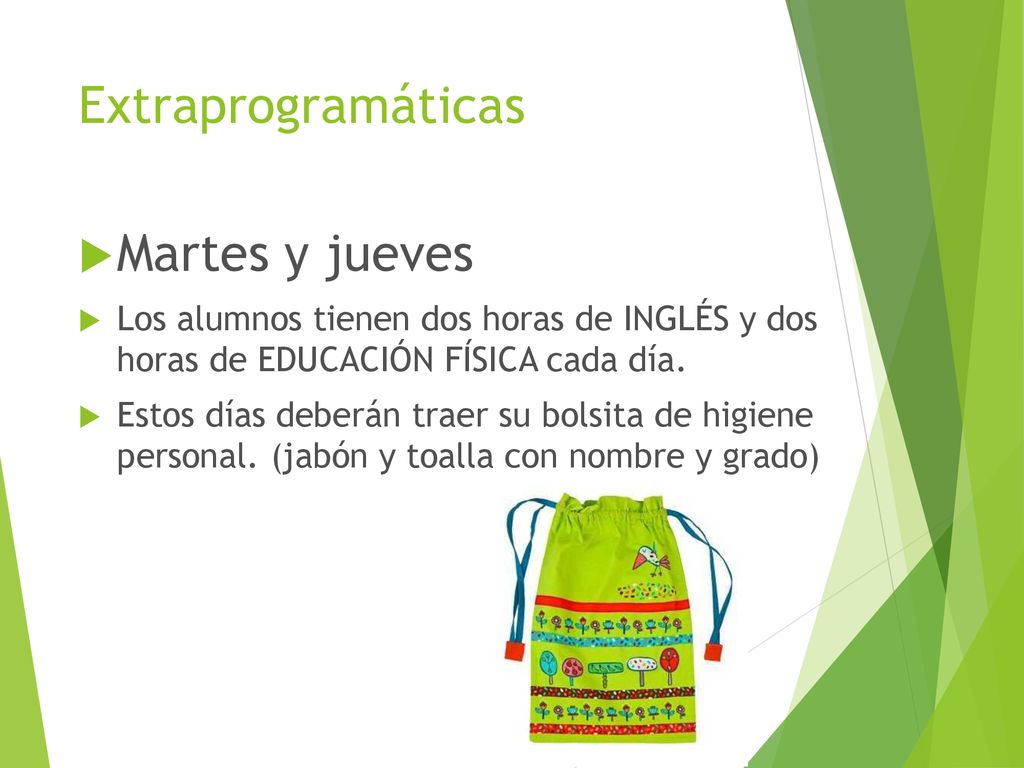 Extraprogramáticas

Martes y jueves

Los alumnos tienen dos horas de INGLÉS y dos horas de EDUCACIÓN FÍSICA cada día.

Estos días deberán traer su bolsita de higiene personal. (jabón y toalla con nombre y grado)